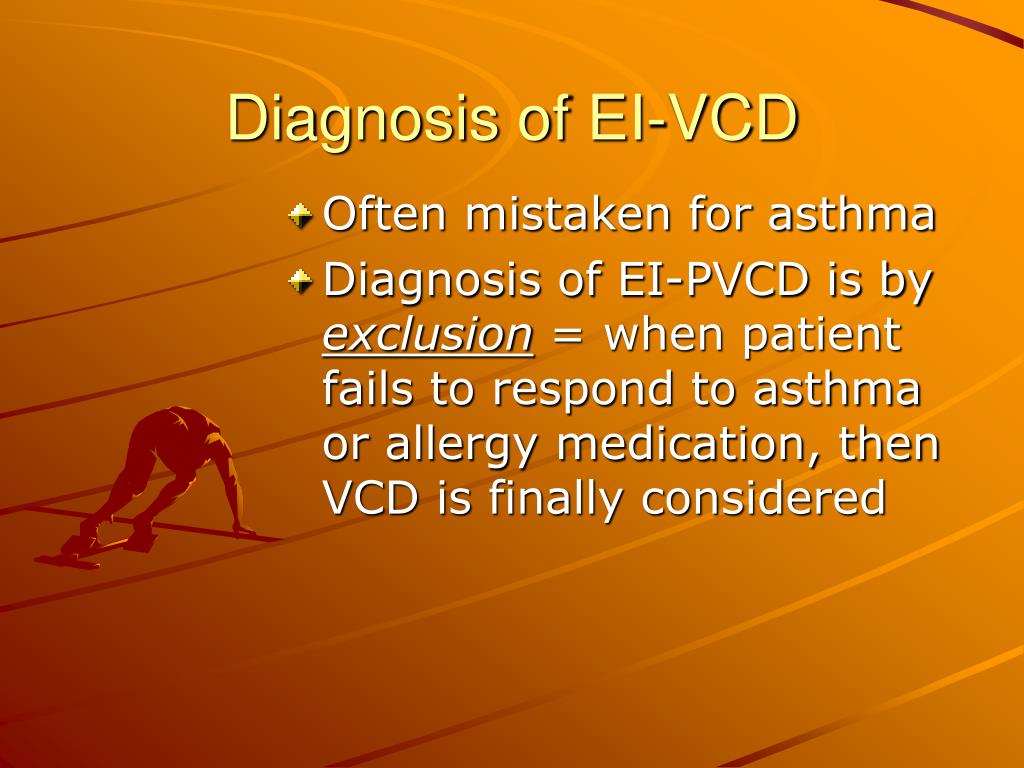 Diagnosis of EI-VCD

Often mistaken for asthma

Diagnosis of EI-PVCD is by exclusion = when patient fails to respond to asthma or allergy medication, then VCD is finally considered